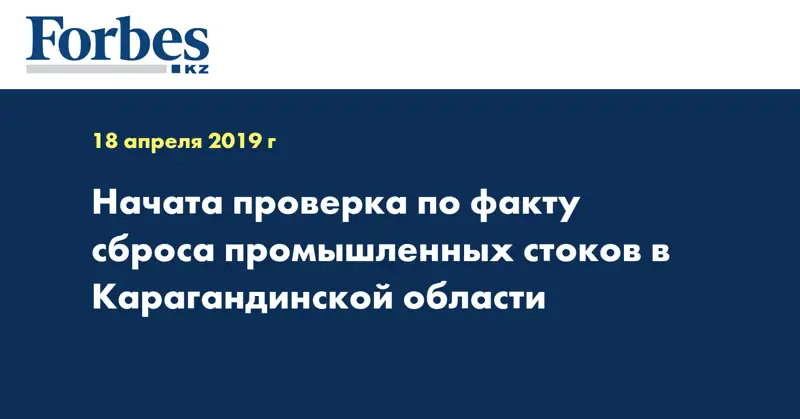 Forbes KZ

18 апреля 2019 г

Начата проверка по факту сброса промышленных стоков в Карагандинской области